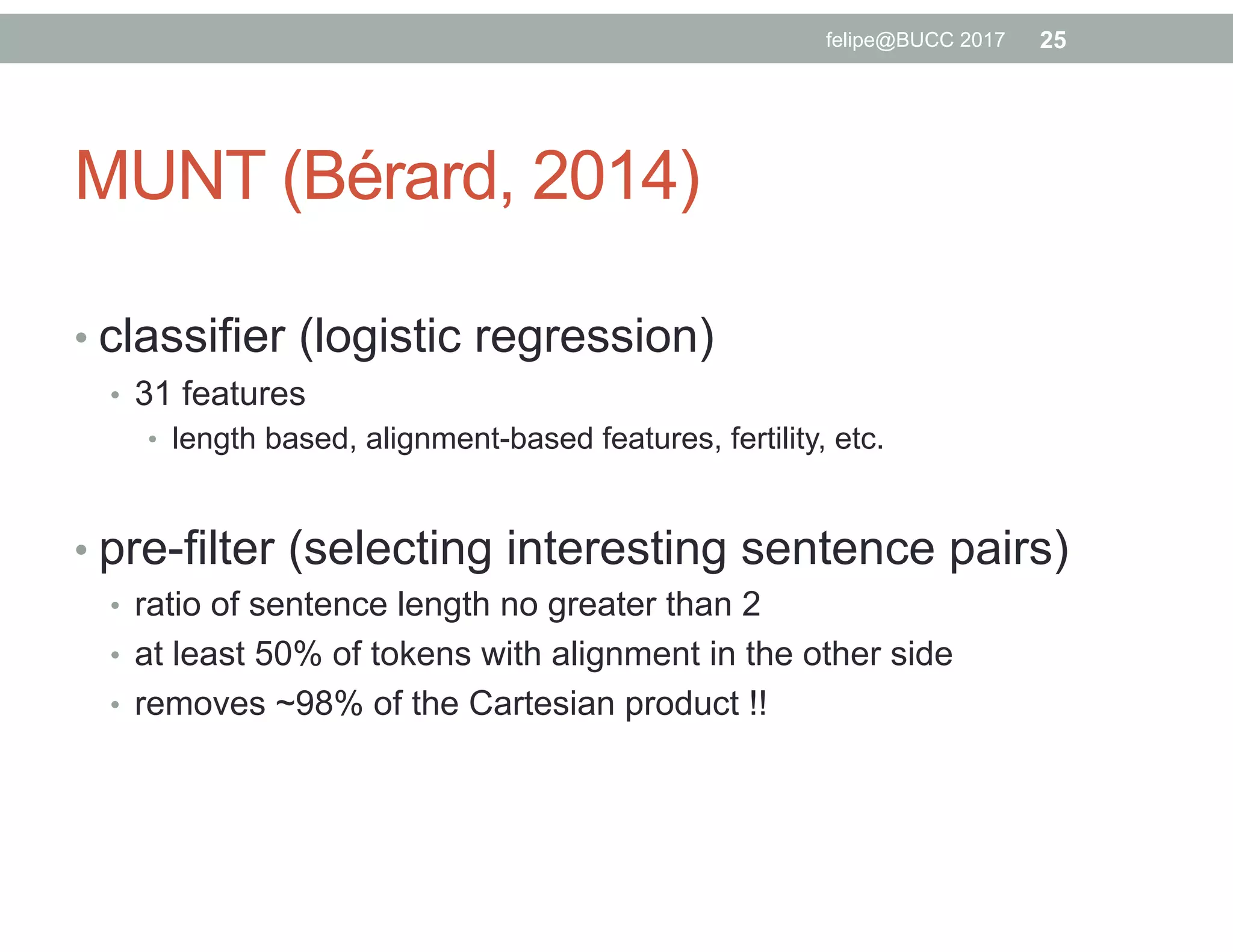 felipe@BUCC 2017 25

MUNT (Bérard, 2014)

• classifier (logistic regression)
  • 31 features
    • length based, alignment-based features, fertility, etc.

• pre-filter (selecting interesting sentence pairs)
  • ratio of sentence length no greater than 2
  • at least 50% of tokens with alignment in the other side
  • removes ~98% of the Cartesian product !!